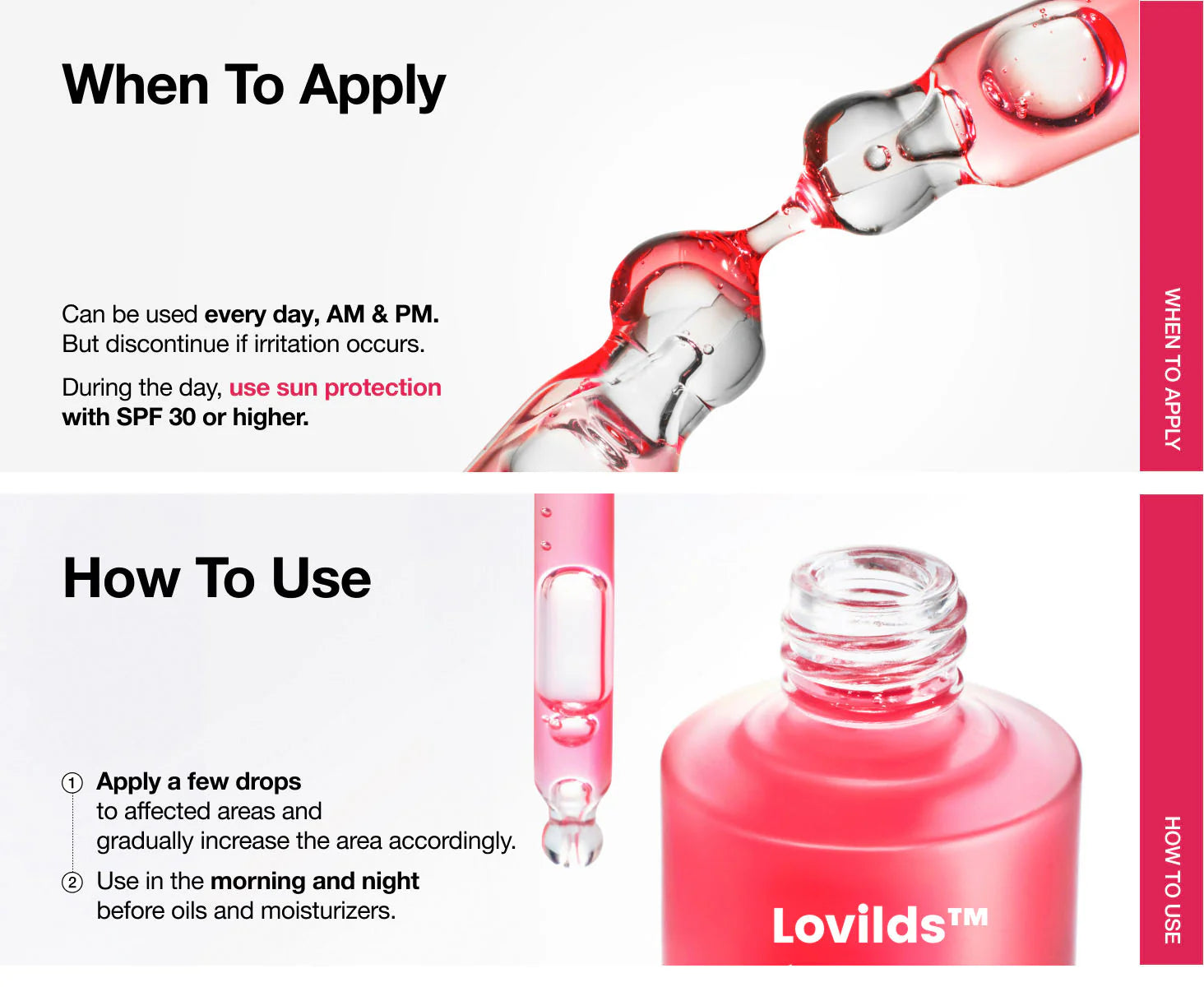 When To Apply

Can be used every day, AM & PM. But discontinue if irritation occurs.

During the day, use sun protection with SPF 30 or higher.

WHEN TO APPLY

How To Use

① Apply a few drops to affected areas and gradually increase the area accordingly.

② Use in the morning and night before oils and moisturizers.

Lovilds™

HOW TO USE